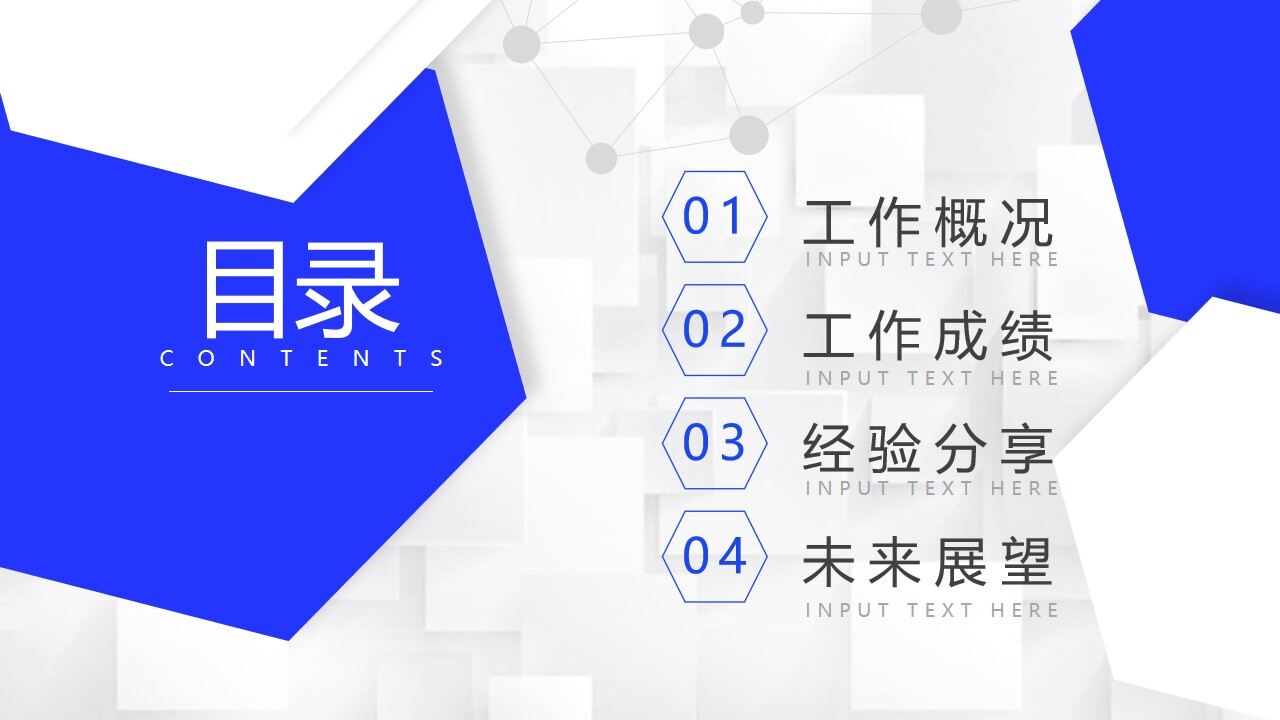 目录
CONTENTS

01 工作概况
INPUT TEXT HERE

02 工作成绩
INPUT TEXT HERE

03 经验分享
INPUT TEXT HERE

04 未来展望
INPUT TEXT HERE